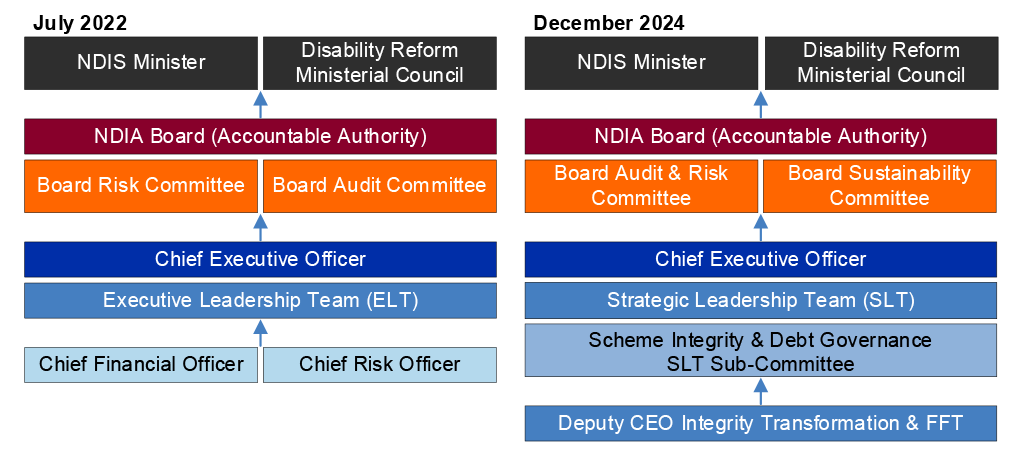 July 2022

NDIS Minister

Disability Reform Ministerial Council

NDIA Board (Accountable Authority)

Board Risk Committee

Board Audit Committee

Chief Executive Officer

Executive Leadership Team (ELT)

Chief Financial Officer

Chief Risk Officer

December 2024

NDIS Minister

Disability Reform Ministerial Council

NDIA Board (Accountable Authority)

Board Audit & Risk Committee

Board Sustainability Committee

Chief Executive Officer

Strategic Leadership Team (SLT)

Scheme Integrity & Debt Governance SLT Sub-Committee

Deputy CEO Integrity Transformation & FFT